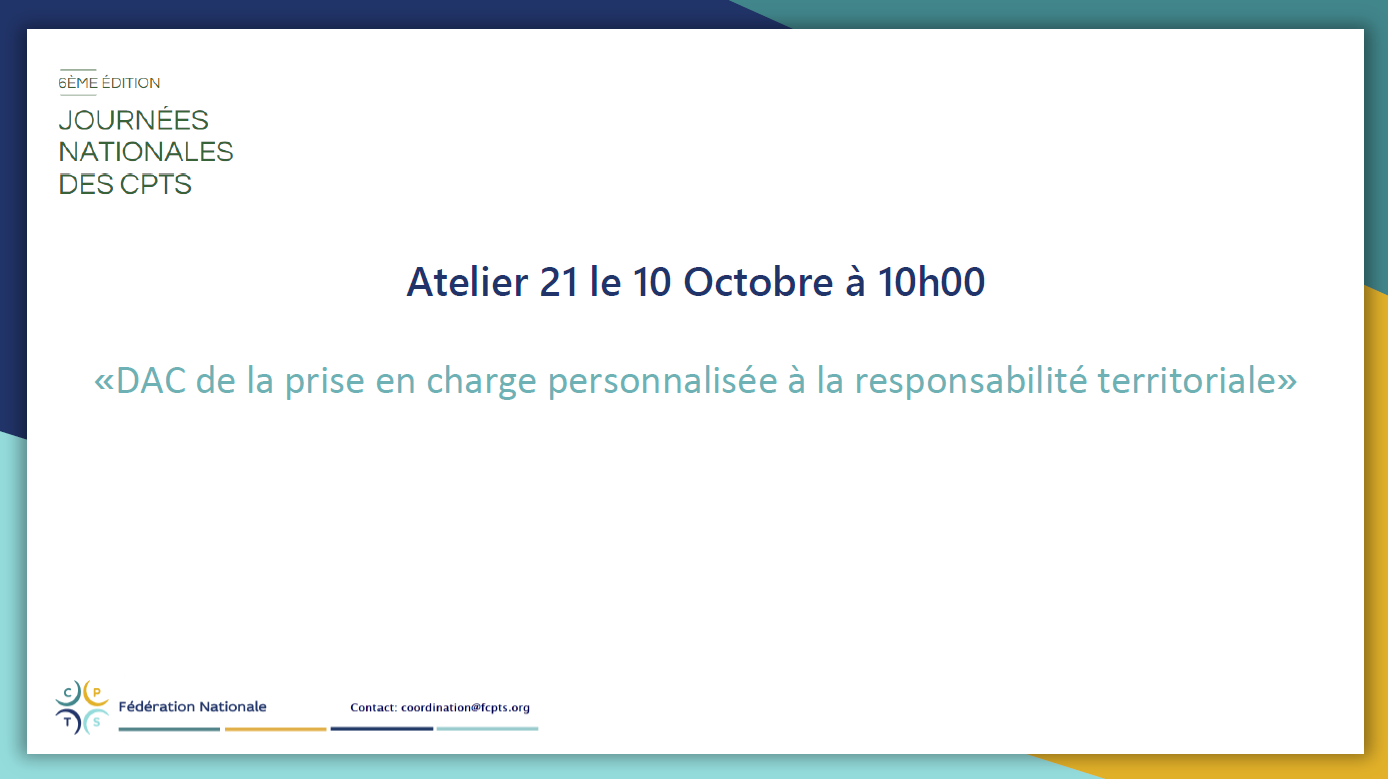 6ÈME ÉDITION
JOURNÉES NATIONALES DES CPTS

Atelier 21 le 10 Octobre à 10h00

«DAC de la prise en charge personnalisée à la responsabilité territoriale»

C P T S
Fédération Nationale

Contact: coordination@fcpts.org